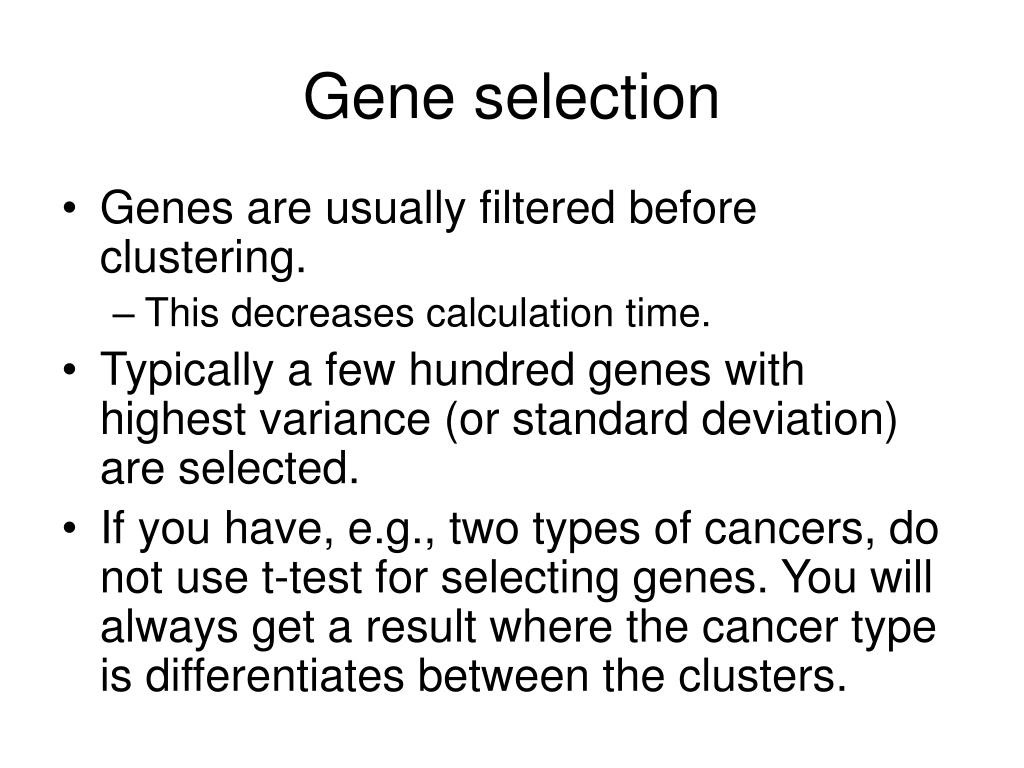 Gene selection

• Genes are usually filtered before clustering.
– This decreases calculation time.
• Typically a few hundred genes with highest variance (or standard deviation) are selected.
• If you have, e.g., two types of cancers, do not use t-test for selecting genes. You will always get a result where the cancer type is differentiates between the clusters.